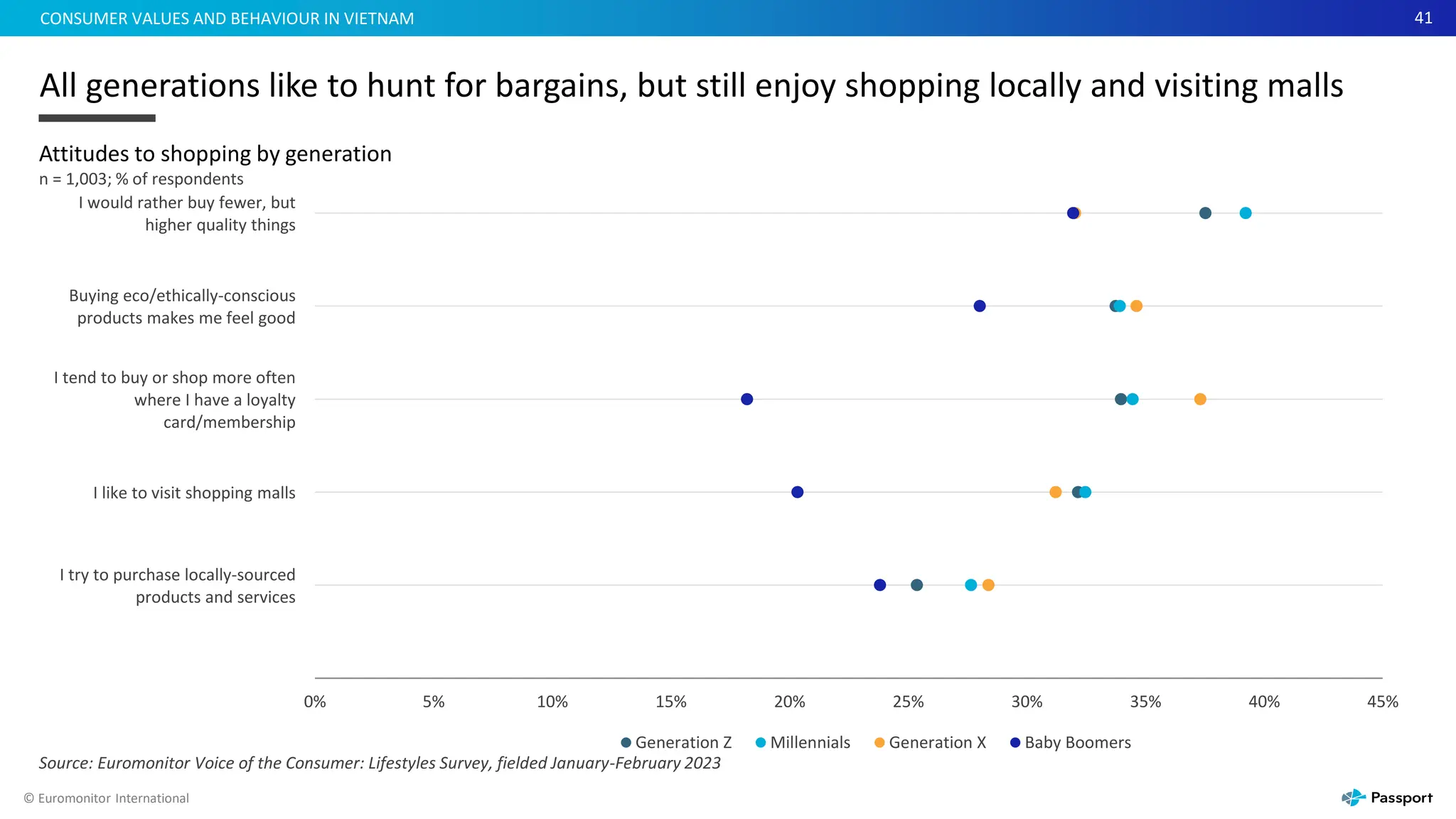 CONSUMER VALUES AND BEHAVIOUR IN VIETNAM

41

All generations like to hunt for bargains, but still enjoy shopping locally and visiting malls

Attitudes to shopping by generation

n = 1,003; % of respondents

I would rather buy fewer, but higher quality things

Buying eco/ethically-conscious products makes me feel good

I tend to buy or shop more often where I have a loyalty card/membership

I like to visit shopping malls

I try to purchase locally-sourced products and services

0%
5%
10%
15%
20%
25%
30%
35%
40%
45%

Generation Z
Millennials
Generation X
Baby Boomers

Source: Euromonitor Voice of the Consumer: Lifestyles Survey, fielded January-February 2023

© Euromonitor International

Passport